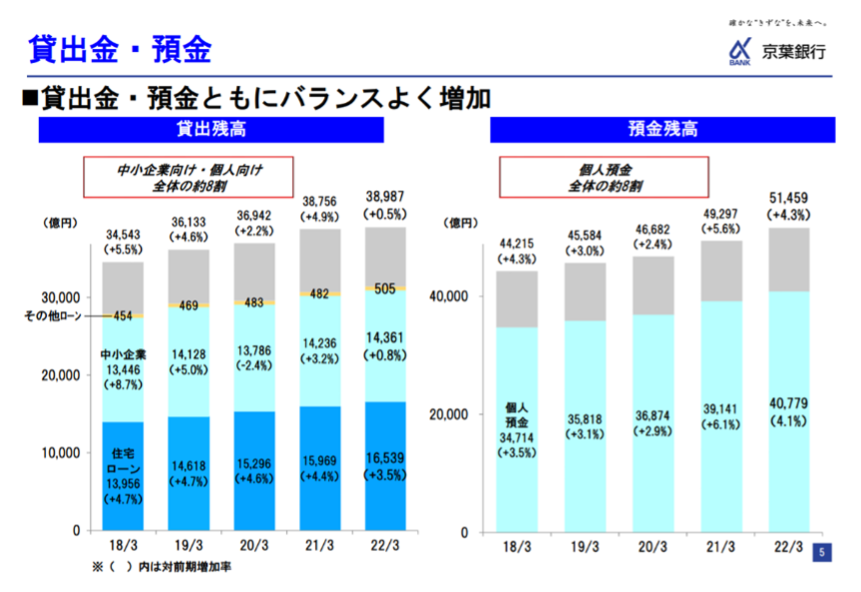 貸出金・預金

確かな"きずな"を、未来へ。

BANK 京葉銀行

■貸出金・預金ともにバランスよく増加

貸出残高

中小企業向け・個人向け
全体の約8割

(億円)

34,543
(+5.5%)

36,133
(+4.6%)

36,942
(+2.2%)

38,756
(+4.9%)

38,987
(+0.5%)

30,000

20,000

10,000

0

その他ローン 454

469

483

482

505

中小企業
13,446
(+8.7%)

14,128
(+5.0%)

13,786
(-2.4%)

14,236
(+3.2%)

14,361
(+0.8%)

住宅
ローン
13,956
(+4.7%)

14,618
(+4.7%)

15,296
(+4.6%)

15,969
(+4.4%)

16,539
(+3.5%)

18/3

19/3

20/3

21/3

22/3

※( )内は対前期増加率

預金残高

個人預金
全体の約8割

(億円)

44,215
(+4.3%)

45,584
(+3.0%)

46,682
(+2.4%)

49,297
(+5.6%)

51,459
(+4.3%)

40,000

20,000

0

個人
預金
34,714
(+3.5%)

35,818
(+3.1%)

36,874
(+2.9%)

39,141
(+6.1%)

40,779
(4.1%)

18/3

19/3

20/3

21/3

22/3

5